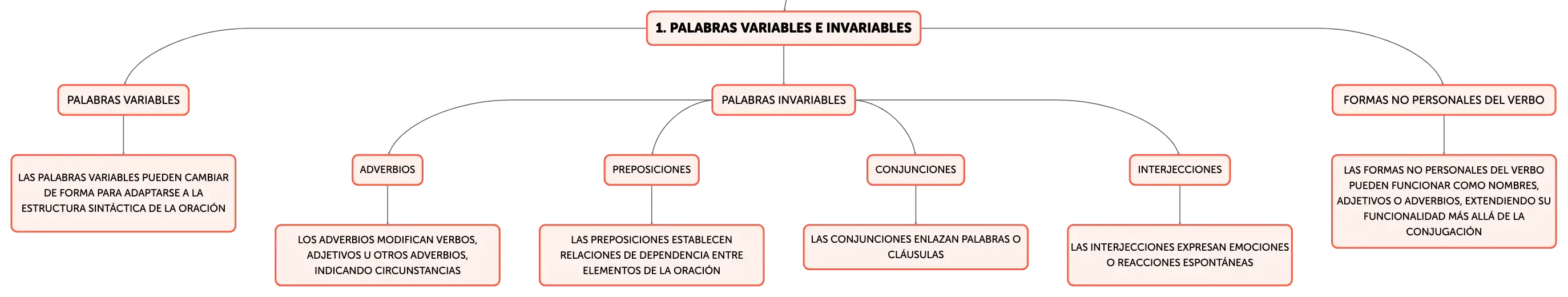 1. PALABRAS VARIABLES E INVARIABLES

PALABRAS VARIABLES

LAS PALABRAS VARIABLES PUEDEN CAMBIAR DE FORMA PARA ADAPTARSE A LA ESTRUCTURA SINTÁCTICA DE LA ORACIÓN

PALABRAS INVARIABLES

ADVERBIOS

LOS ADVERBIOS MODIFICAN VERBOS, ADJETIVOS U OTROS ADVERBIOS, INDICANDO CIRCUNSTANCIAS

PREPOSICIONES

LAS PREPOSICIONES ESTABLECEN RELACIONES DE DEPENDENCIA ENTRE ELEMENTOS DE LA ORACIÓN

CONJUNCIONES

LAS CONJUNCIONES ENLAZAN PALABRAS O CLÁUSULAS

INTERJECCIONES

LAS INTERJECCIONES EXPRESAN EMOCIONES O REACCIONES ESPONTÁNEAS

FORMAS NO PERSONALES DEL VERBO

LAS FORMAS NO PERSONALES DEL VERBO PUEDEN FUNCIONAR COMO NOMBRES, ADJETIVOS O ADVERBIOS, EXTENDIENDO SU FUNCIONALIDAD MÁS ALLÁ DE LA CONJUGACIÓN